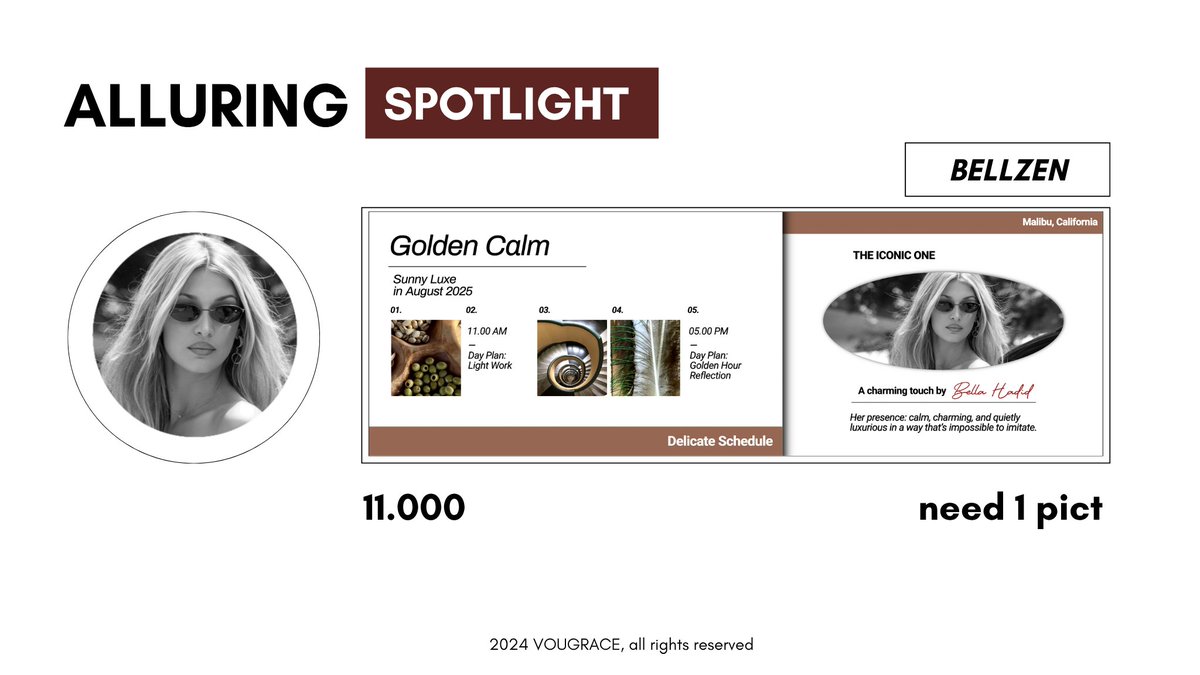 ALLURING SPOTLIGHT

BELLZEN

Golden Calm

Sunny Luxe in August 2025

01.

02.

11.00 AM

—

Day Plan: Light Work

03.

04.

05.

05.00 PM

—

Day Plan: Golden Hour Reflection

Delicate Schedule

Malibu, California

THE ICONIC ONE

A charming touch by Bella Hadid

Her presence: calm, charming, and quietly luxurious in a way that's impossible to imitate.

11.000

need 1 pict

2024 VOUGRACE, all rights reserved